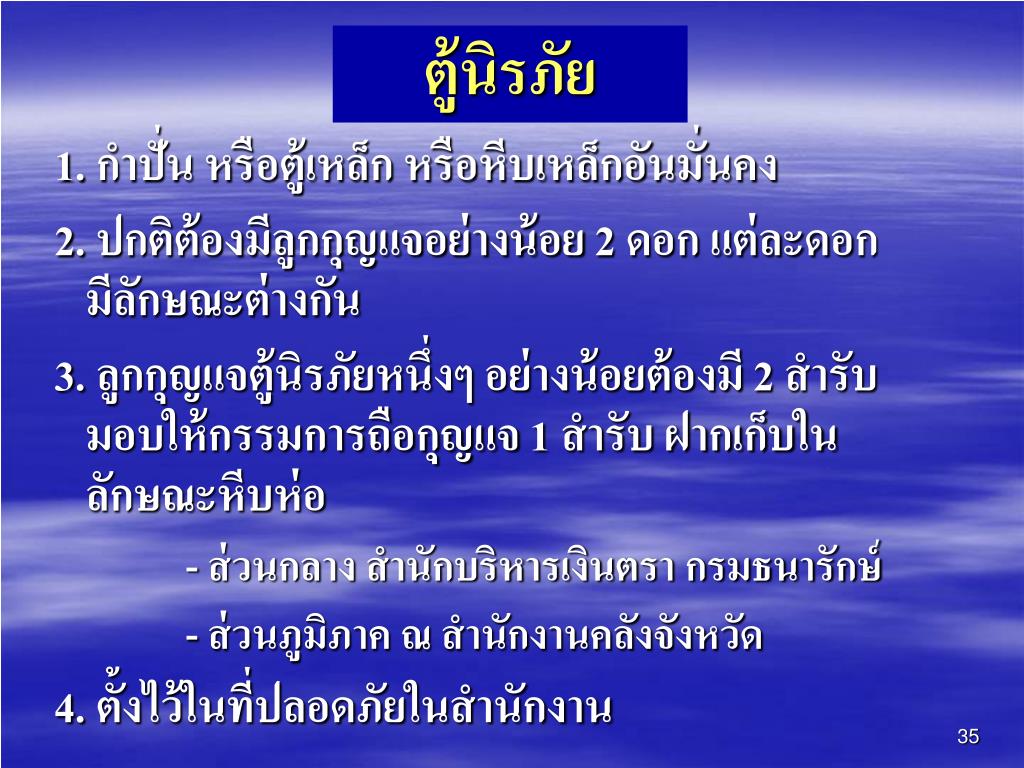 ตู้นิรภัย

1. กำปั่น หรือตู้เหล็ก หรือหีบเหล็กอันมั่นคง

2. ปกติต้องมีลูกกุญแจอย่างน้อย 2 ดอก แต่ละดอกมีลักษณะต่างกัน

3. ลูกกุญแจตู้นิรภัยหนึ่งๆ อย่างน้อยต้องมี 2 สำรับ มอบให้กรรมการถือกุญแจ 1 สำรับ ฝากเก็บในลักษณะหีบห่อ

- ส่วนกลาง สำนักบริหารเงินตรา กรมธนารักษ์

- ส่วนภูมิภาค ณ สำนักงานคลังจังหวัด

4. ตั้งไว้ในที่ปลอดภัยในสำนักงาน

35